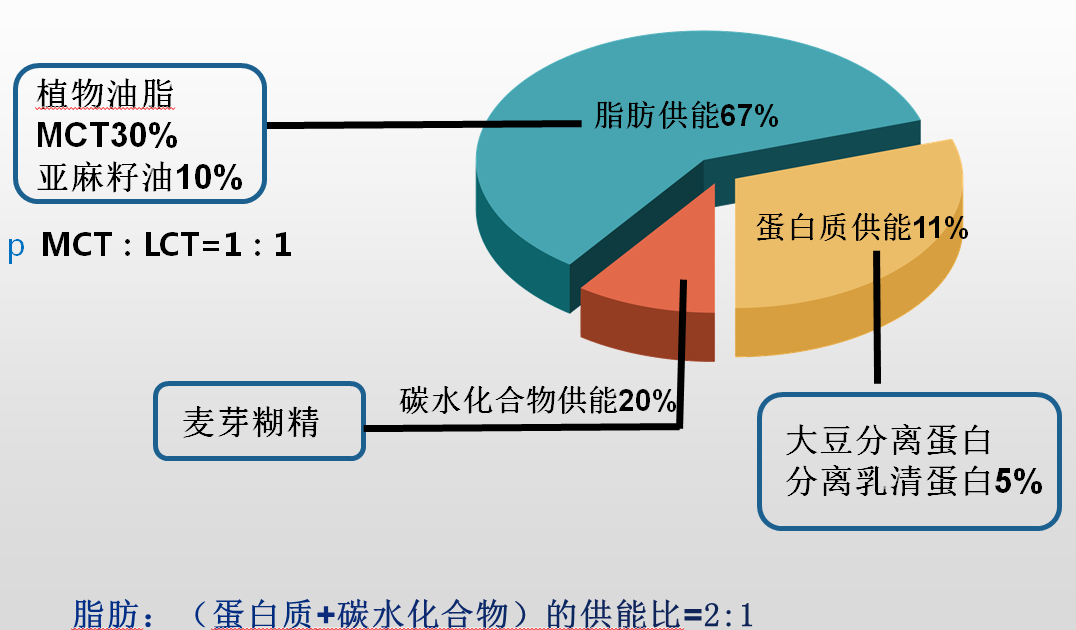 植物油脂
MCT30%
亚麻籽油10%

p MCT：LCT=1：1

脂肪供能67%

蛋白质供能11%

碳水化合物供能20%

麦芽糊精

大豆分离蛋白
分离乳清蛋白5%

脂肪：（蛋白质+碳水化合物）的供能比=2:1